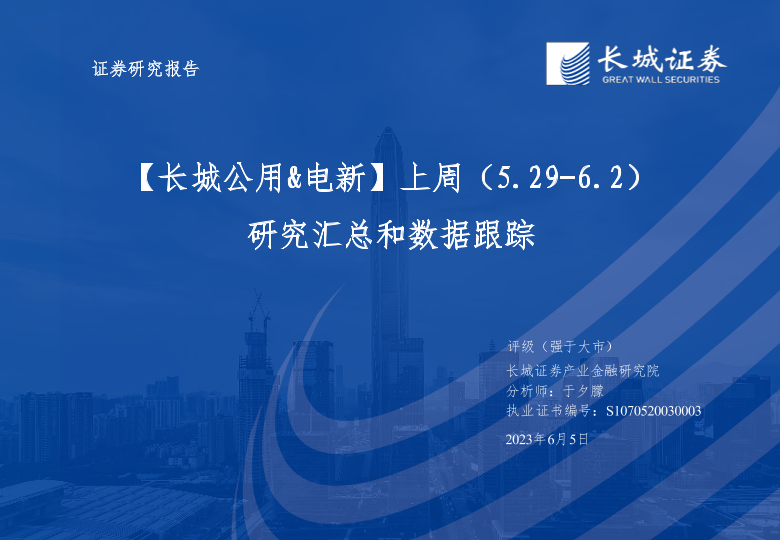 证券研究报告

长城证券
GREAT WALL SECURITIES

【长城公用&电新】上周(5.29-6.2)

研究汇总和数据跟踪

评级(强于大市)

长城证券产业金融研究院
分析师:于夕朦
执业证书编号:S1070520030003

2023年6月5日